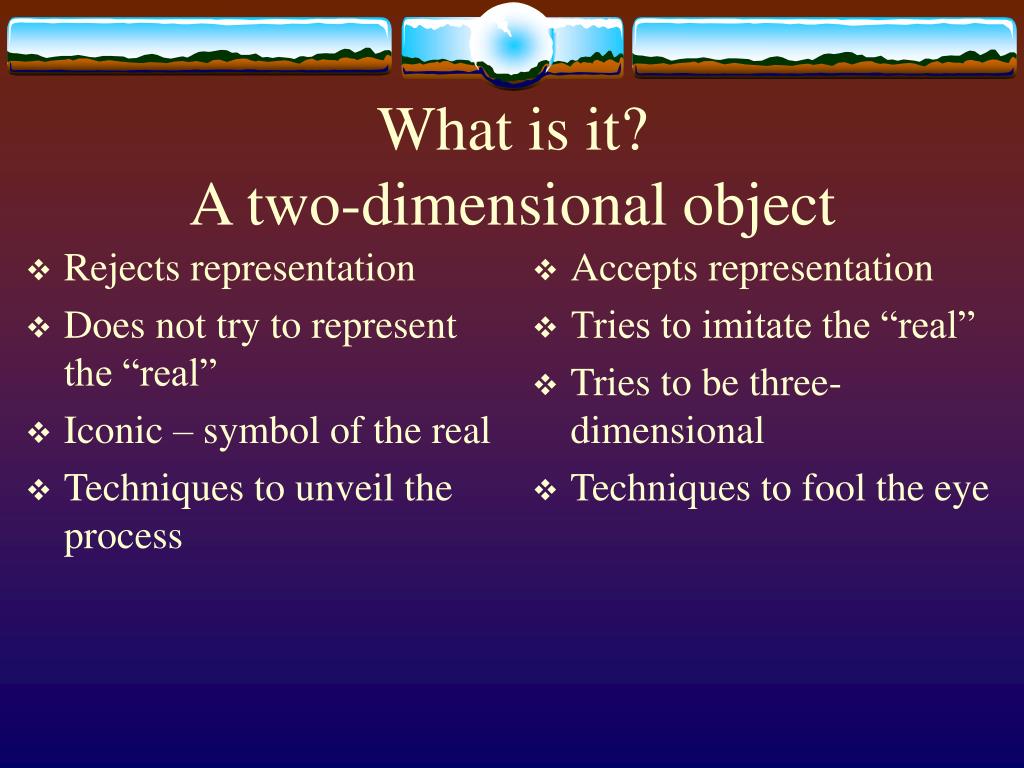 What is it?
A two-dimensional object

❖ Rejects representation
❖ Does not try to represent the “real”
❖ Iconic – symbol of the real
❖ Techniques to unveil the process

❖ Accepts representation
❖ Tries to imitate the “real”
❖ Tries to be three-dimensional
❖ Techniques to fool the eye